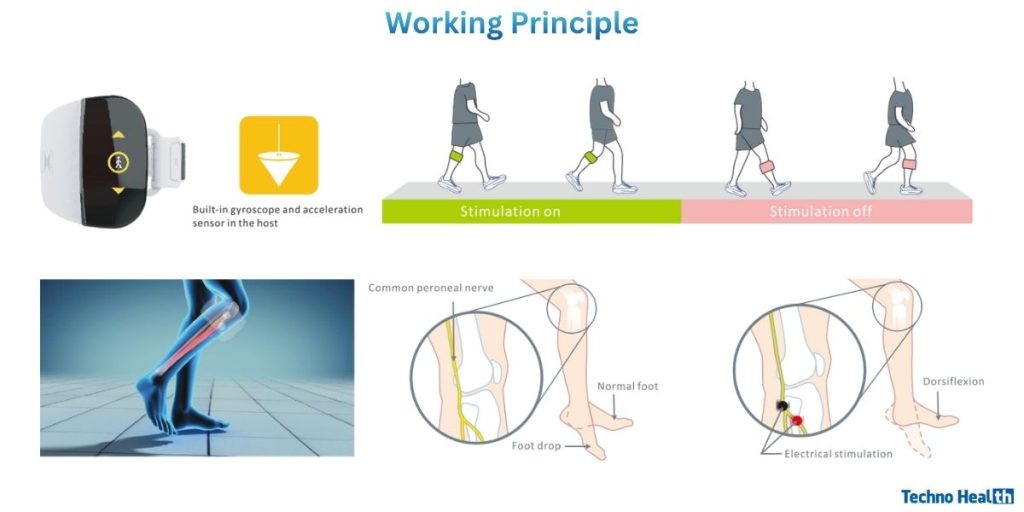 Working Principle

Built-in gyroscope and acceleration sensor in the host

Stimulation on

Stimulation off

Common peroneal nerve

Normal foot

Foot drop

Dorsiflexion

Electrical stimulation

Techno Health